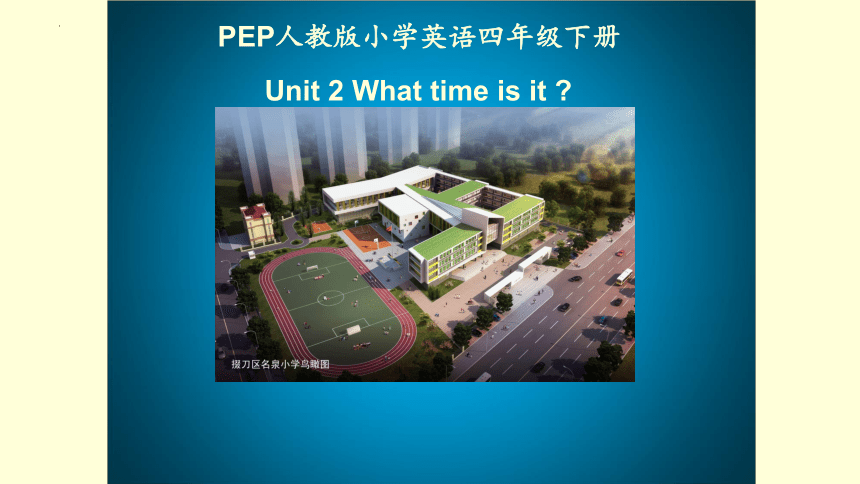 PEP人教版小学英语四年级下册

Unit 2 What time is it ?

掇刀区名泉小学鸟瞰图